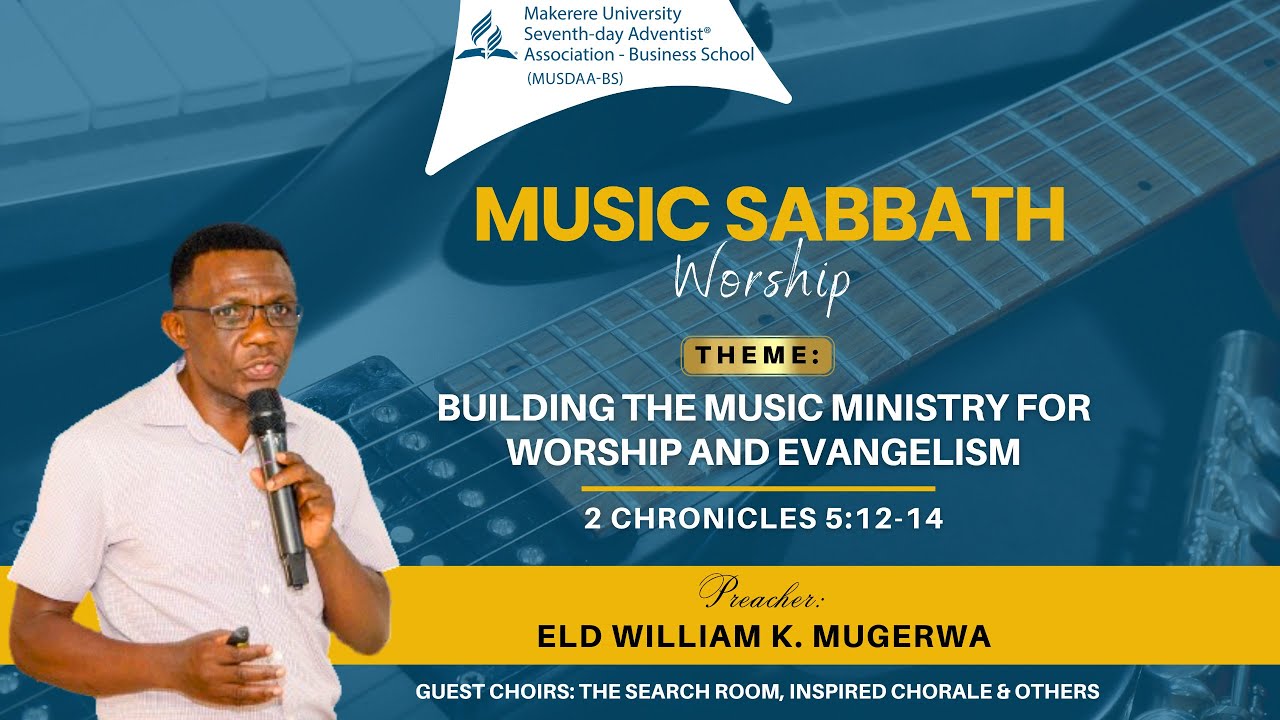 Makerere University
Seventh-day Adventist®
Association - Business School
(MUSDAA-BS)

MUSIC SABBATH
Worship

THEME:

BUILDING THE MUSIC MINISTRY FOR WORSHIP AND EVANGELISM

2 CHRONICLES 5:12-14

Preacher:
ELD WILLIAM K. MUGERWA

GUEST CHOIRS: THE SEARCH ROOM, INSPIRED CHORALE & OTHERS